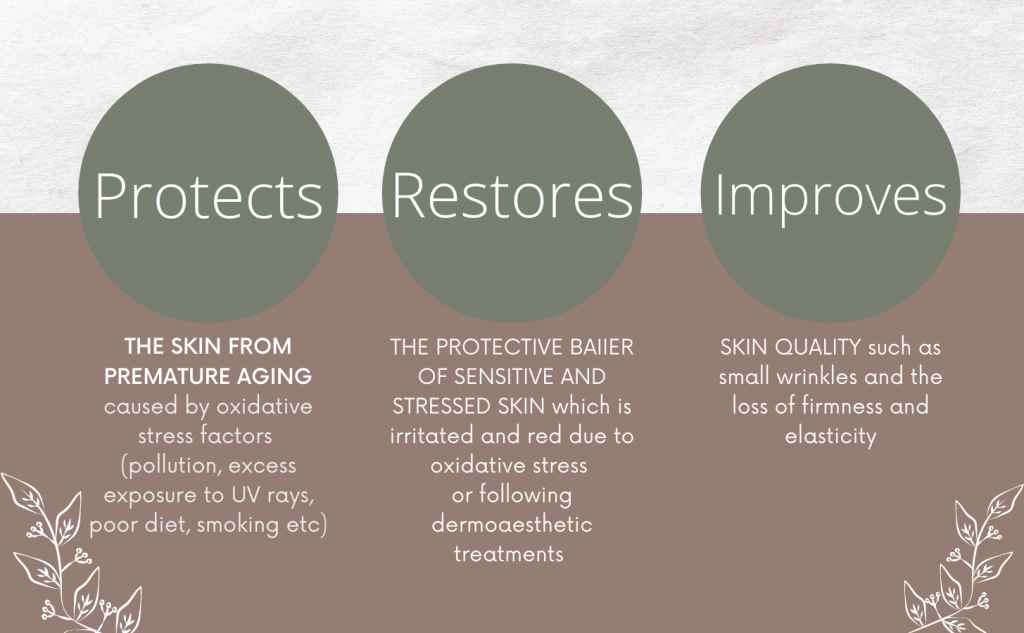 Protects

THE SKIN FROM PREMATURE AGING caused by oxidative stress factors (pollution, excess exposure to UV rays, poor diet, smoking etc)

Restores

THE PROTECTIVE BAIIER OF SENSITIVE AND STRESSED SKIN which is irritated and red due to oxidative stress or following dermoaesthetic treatments

Improves

SKIN QUALITY such as small wrinkles and the loss of firmness and elasticity